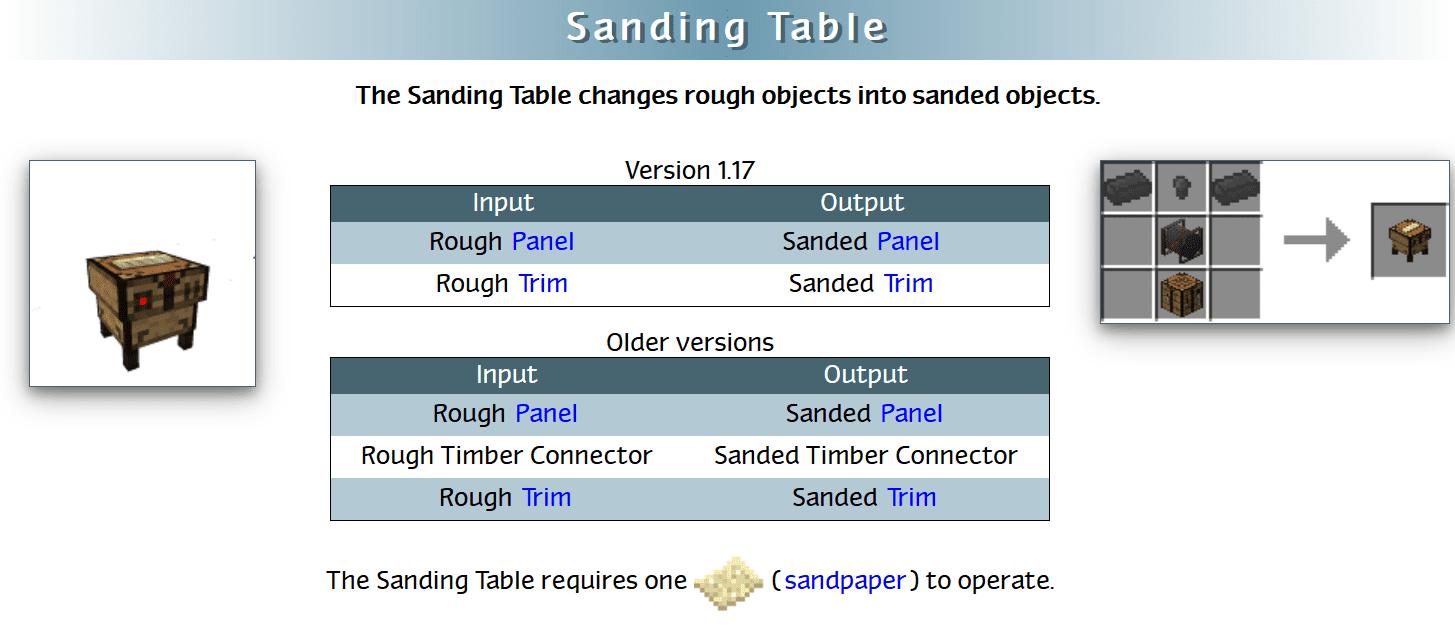 Sanding Table

The Sanding Table changes rough objects into sanded objects.

Version 1.17

| Input | Output |
|---|---|
| Rough Panel | Sanded Panel |
| Rough Trim | Sanded Trim |

Older versions

| Input | Output |
|---|---|
| Rough Panel | Sanded Panel |
| Rough Timber Connector | Sanded Timber Connector |
| Rough Trim | Sanded Trim |

The Sanding Table requires one (sandpaper) to operate.